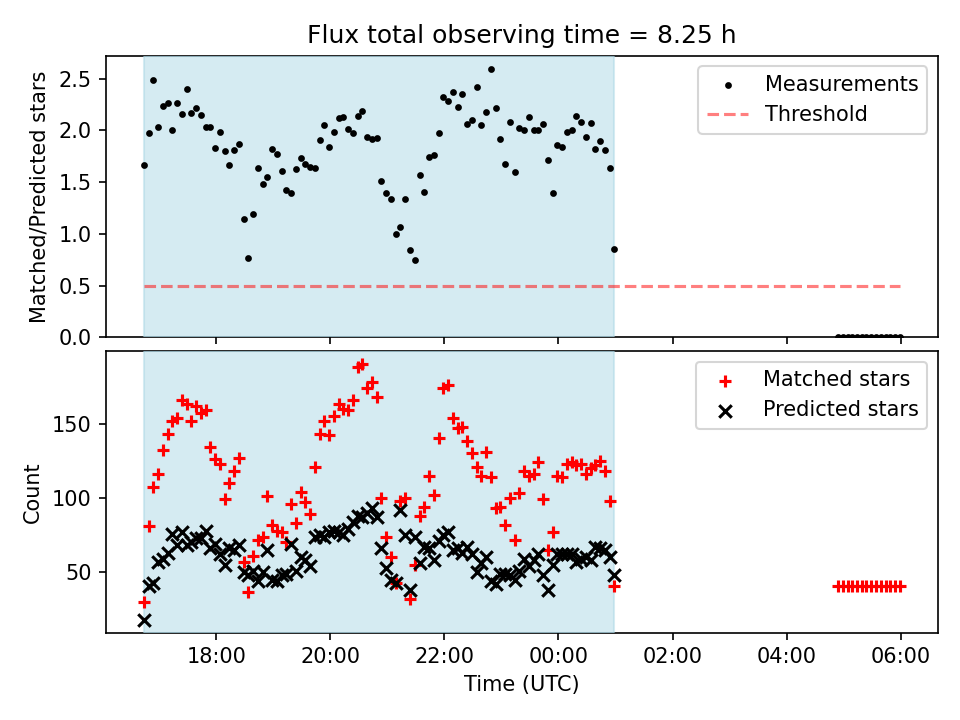 Flux total observing time = 8.25 h

Matched/Predicted stars

2.5
2.0
1.5
1.0
0.5
0.0

Measurements
Threshold

Count

150
100
50

Matched stars
Predicted stars

18:00
20:00
22:00
00:00
02:00
04:00
06:00

Time (UTC)